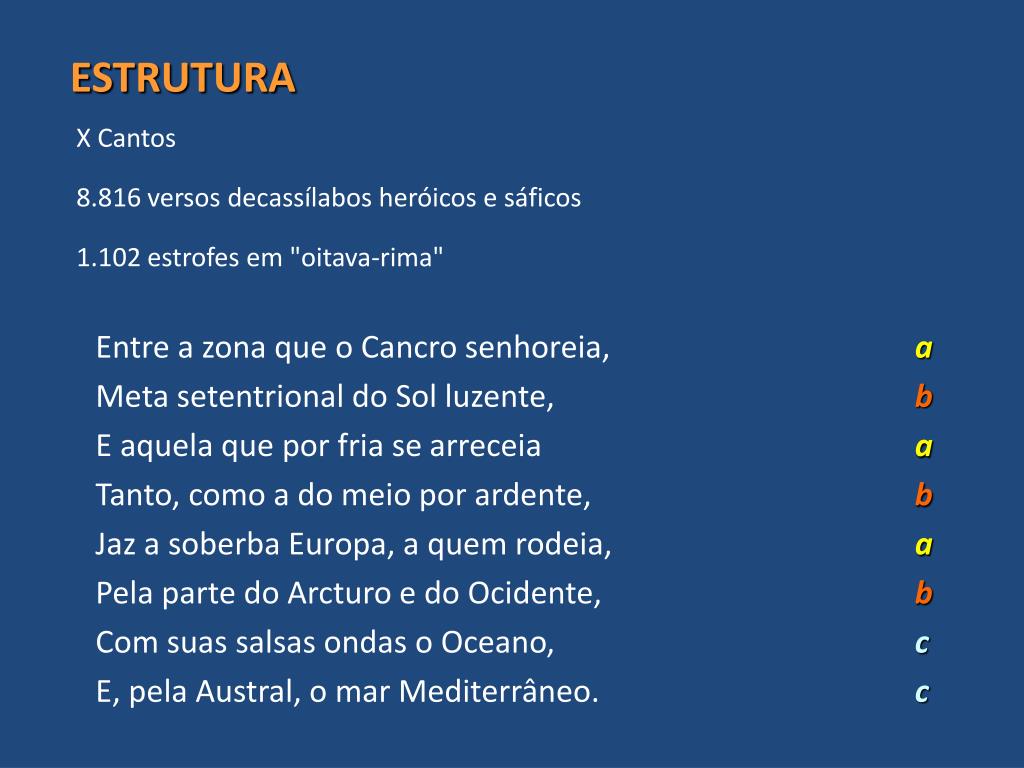 ESTRUTURA

X Cantos

8.816 versos decassílabos heróicos e sáficos

1.102 estrofes em "oitava-rima"

Entre a zona que o Cancro senhoreia, a
Meta setentrional do Sol luzente, b
E aquela que por fria se arreceia a
Tanto, como a do meio por ardente, b
Jaz a soberba Europa, a quem rodeia, a
Pela parte do Arcturo e do Ocidente, b
Com suas salsas ondas o Oceano, c
E, pela Austral, o mar Mediterrâneo. c